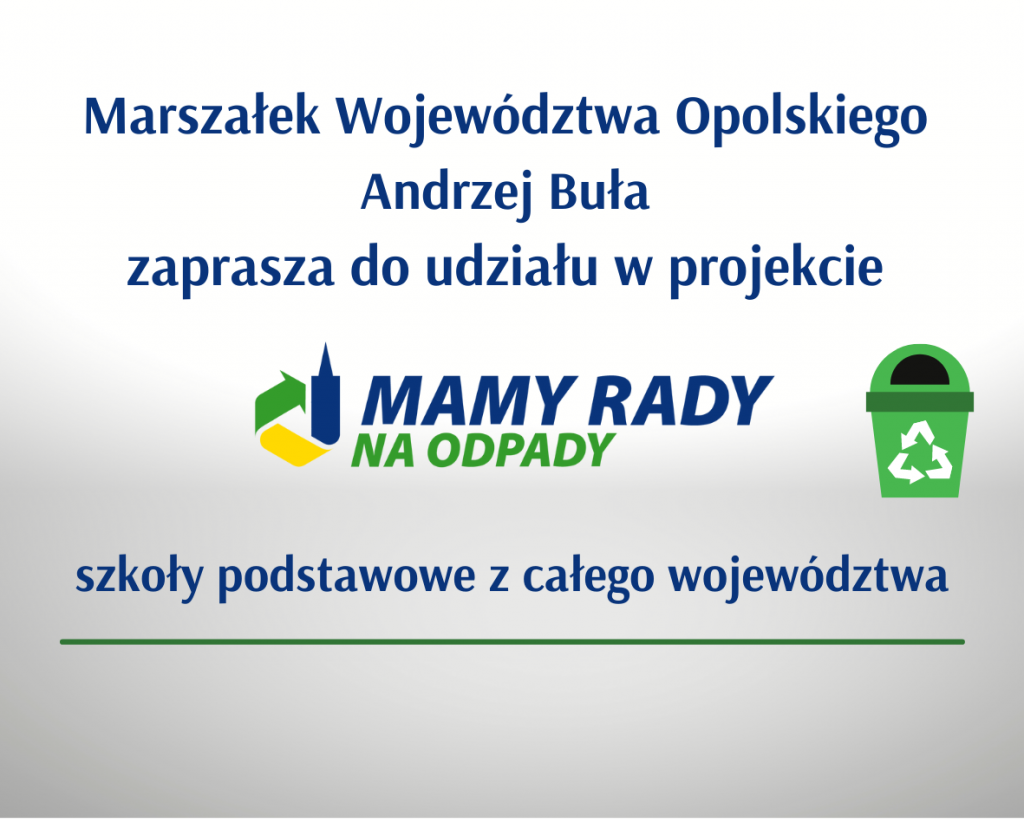 Marszałek Województwa Opolskiego
Andrzej Buła
zaprasza do udziału w projekcie

MAMY RADY
NA ODPADY

szkoły podstawowe z całego województwa